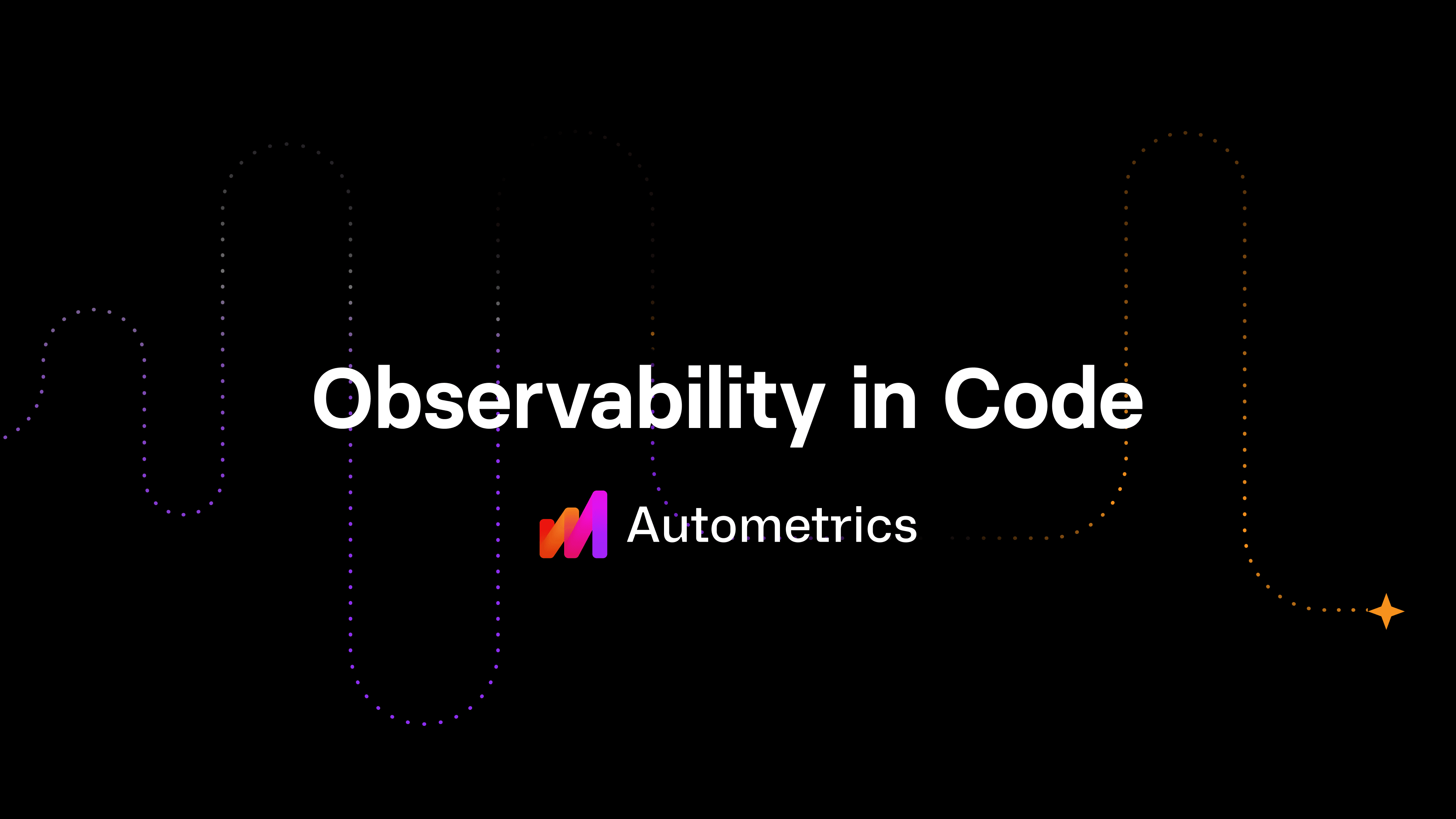 Observability in Code

Autometrics